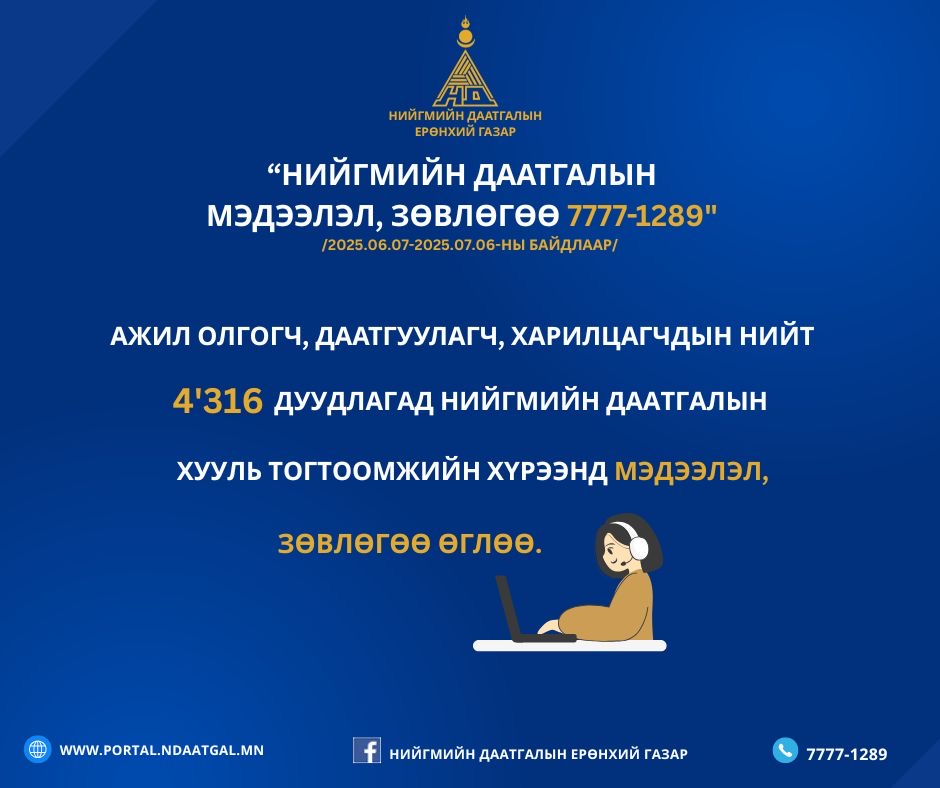 НД

НИЙГМИЙН ДААТГАЛЫН ЕРӨНХИЙ ГАЗАР

“НИЙГМИЙН ДААТГАЛЫН МЭДЭЭЛЭЛ, ЗӨВЛӨГӨӨ 7777-1289"

/2025.06.07-2025.07.06-НЫ БАЙДЛААР/

АЖИЛ ОЛГОГЧ, ДААТГУУЛАГЧ, ХАРИЛЦАГЧДЫН НИЙТ 4'316 ДУУДЛАГАД НИЙГМИЙН ДААТГАЛЫН ХУУЛЬ ТОГТООМЖИЙН ХҮРЭЭНД МЭДЭЭЛЭЛ, ЗӨВЛӨГӨӨ ӨГЛӨӨ.

WWW.PORTAL.NDAATGAL.MN

НИЙГМИЙН ДААТГАЛЫН ЕРӨНХИЙ ГАЗАР

7777-1289